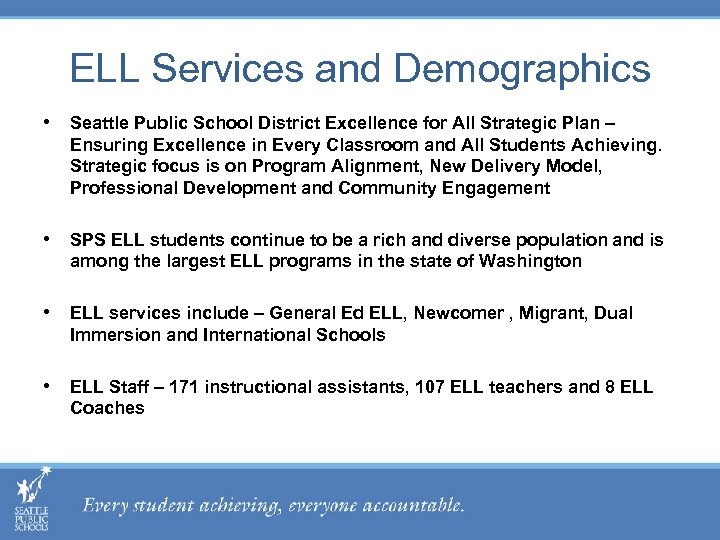 ELL Services and Demographics

• Seattle Public School District Excellence for All Strategic Plan – Ensuring Excellence in Every Classroom and All Students Achieving. Strategic focus is on Program Alignment, New Delivery Model, Professional Development and Community Engagement

• SPS ELL students continue to be a rich and diverse population and is among the largest ELL programs in the state of Washington

• ELL services include – General Ed ELL, Newcomer , Migrant, Dual Immersion and International Schools

• ELL Staff – 171 instructional assistants, 107 ELL teachers and 8 ELL Coaches

SEATTLE PUBLIC SCHOOLS

Every student achieving, everyone accountable.